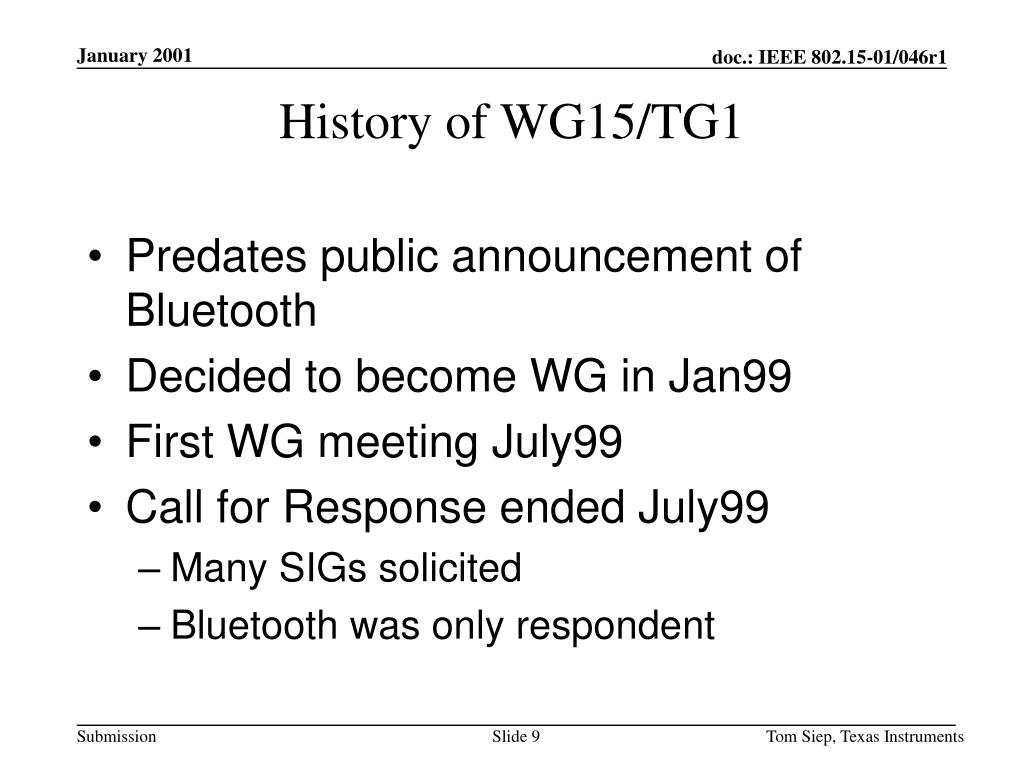 January 2001

doc.: IEEE 802.15-01/046r1

History of WG15/TG1

• Predates public announcement of Bluetooth
• Decided to become WG in Jan99
• First WG meeting July99
• Call for Response ended July99
– Many SIGs solicited
– Bluetooth was only respondent

Submission

Slide 9

Tom Siep, Texas Instruments